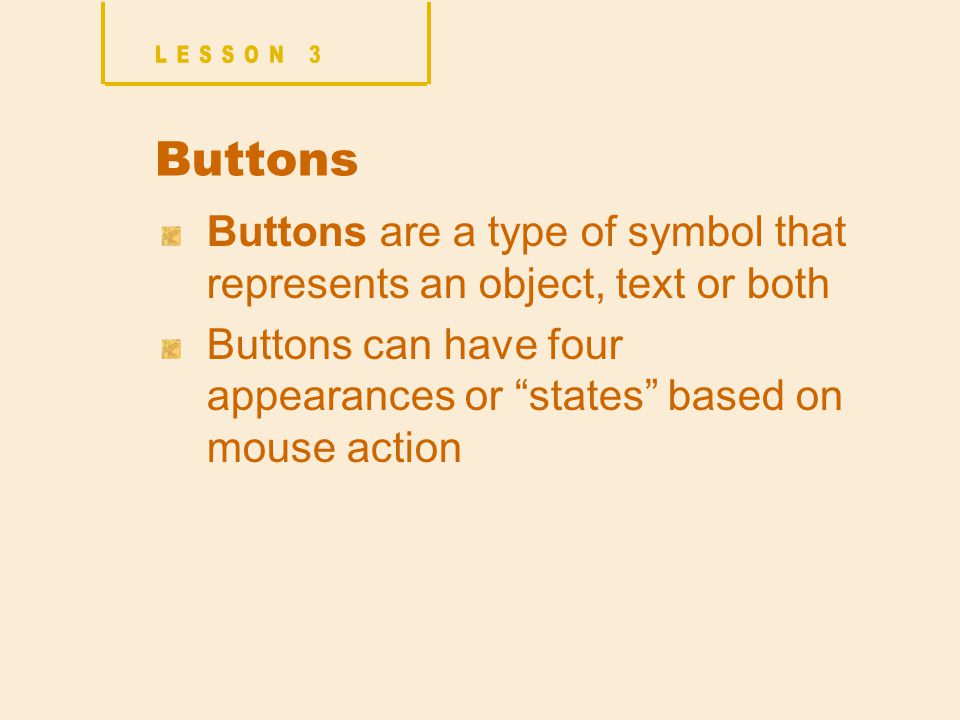 LESSON 3

Buttons

Buttons are a type of symbol that represents an object, text or both

Buttons can have four appearances or “states” based on mouse action